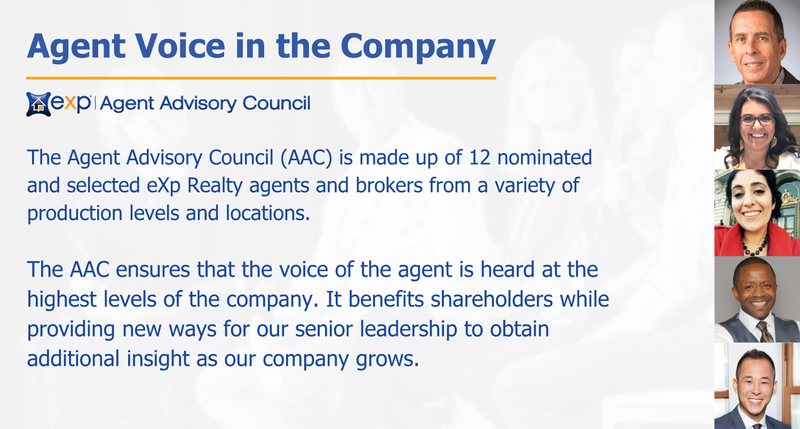 Agent Voice in the Company

exp | Agent Advisory Council

The Agent Advisory Council (AAC) is made up of 12 nominated and selected eXp Realty agents and brokers from a variety of production levels and locations.

The AAC ensures that the voice of the agent is heard at the highest levels of the company. It benefits shareholders while providing new ways for our senior leadership to obtain additional insight as our company grows.